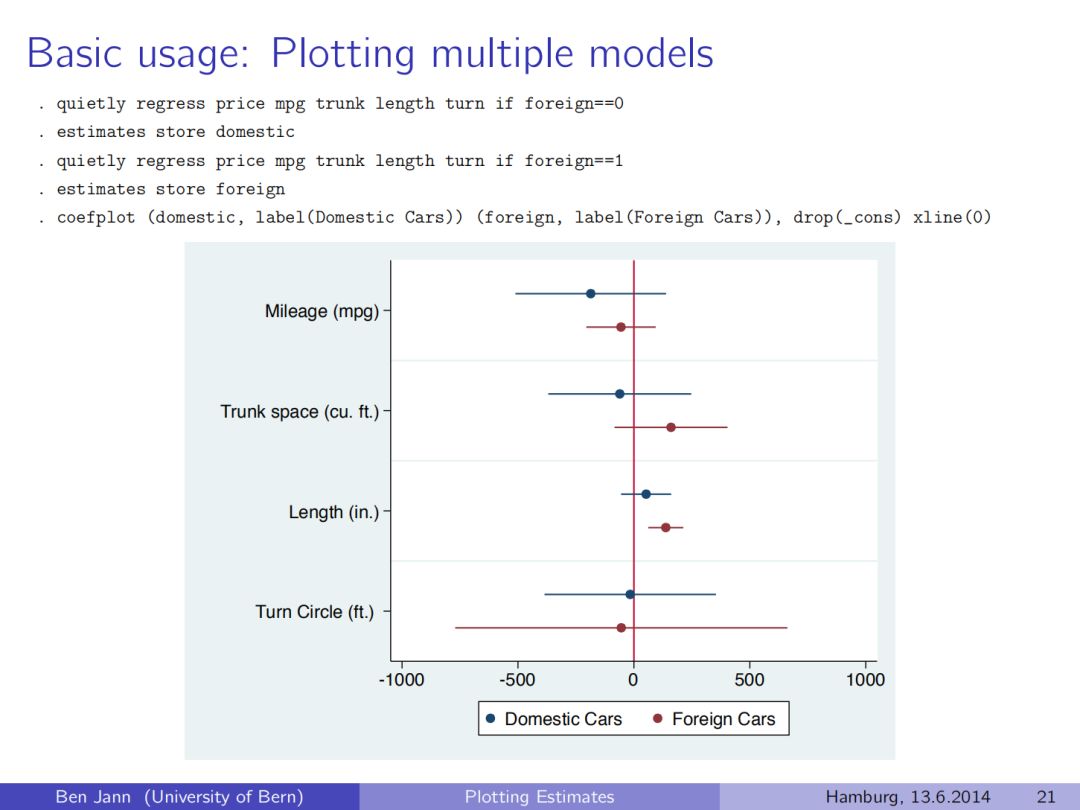 Basic usage: Plotting multiple models

. quietly regress price mpg trunk length turn if foreign==0
. estimates store domestic
. quietly regress price mpg trunk length turn if foreign==1
. estimates store foreign
. coefplot (domestic, label(Domestic Cars)) (foreign, label(Foreign Cars)), drop(_cons) xline(0)

Mileage (mpg)
Trunk space (cu. ft.)
Length (in.)
Turn Circle (ft.)

-1000 -500 0 500 1000

Domestic Cars Foreign Cars

Ben Jann (University of Bern) Plotting Estimates Hamburg, 13.6.2014 21